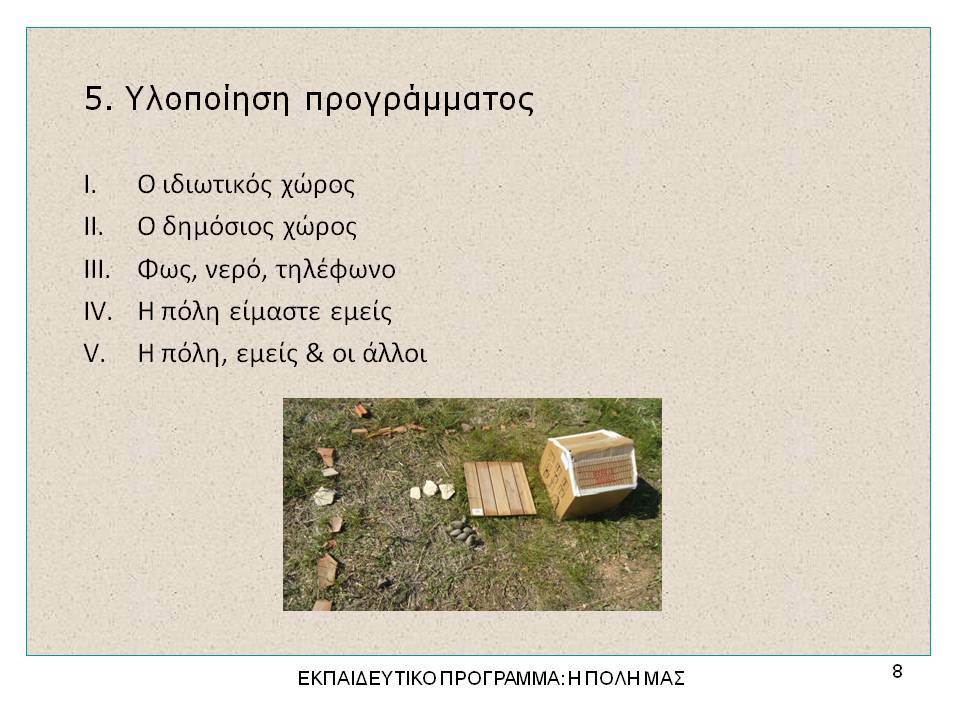 5. Υλοποίηση προγράμματος

I. Ο ιδιωτικός χώρος
II. Ο δημόσιος χώρος
III. Φως, νερό, τηλέφωνο
IV. Η πόλη είμαστε εμείς
V. Η πόλη, εμείς & οι άλλοι

ΕΚΠΑΙΔΕΥΤΙΚΟ ΠΡΟΓΡΑΜΜΑ: Η ΠΟΛΗ ΜΑΣ

8